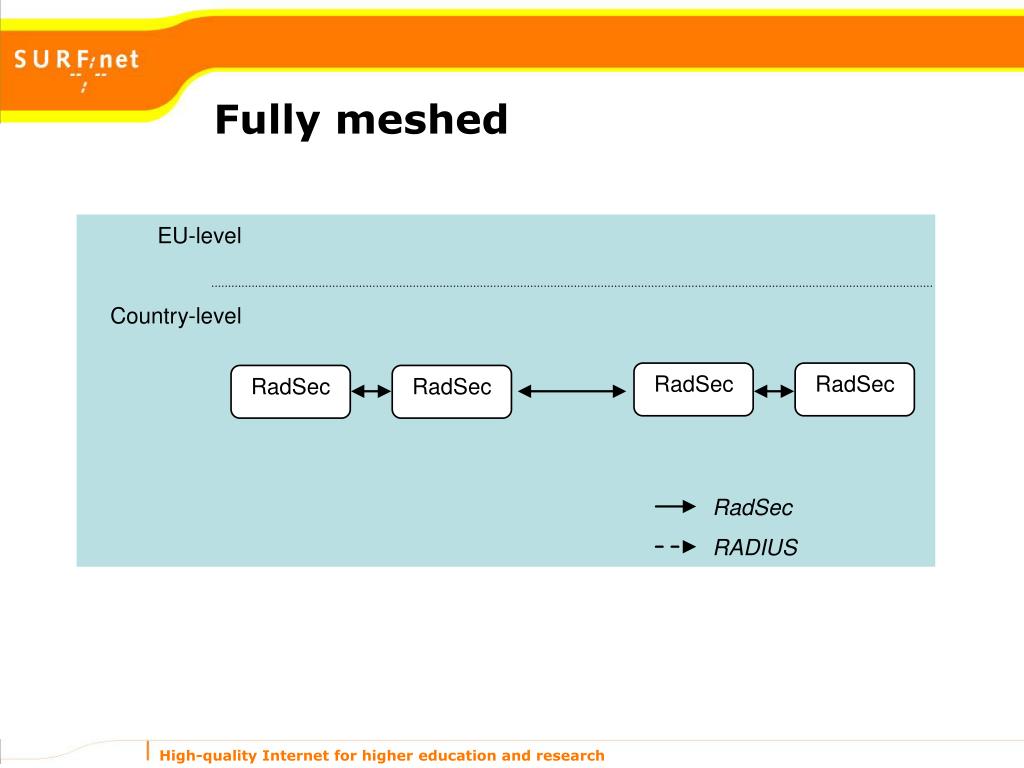 SURFnet

Fully meshed

EU-level

Country-level

RadSec

RadSec

RadSec

RadSec

RadSec

RADIUS

High-quality Internet for higher education and research